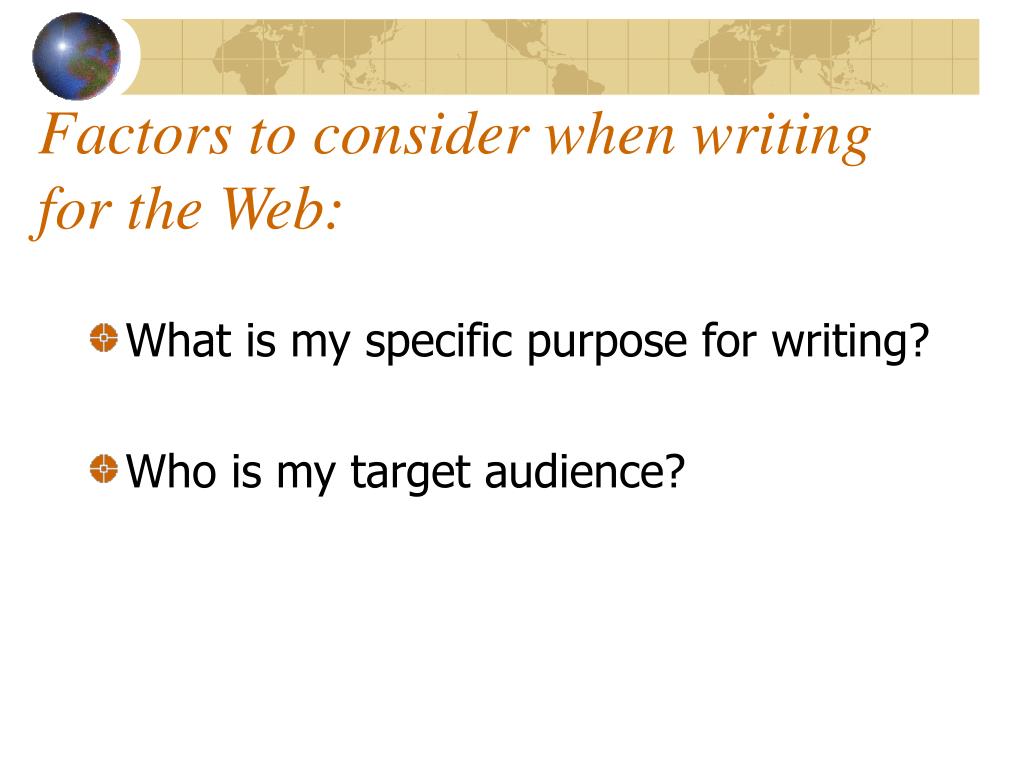 Factors to consider when writing for the Web:

What is my specific purpose for writing?

Who is my target audience?